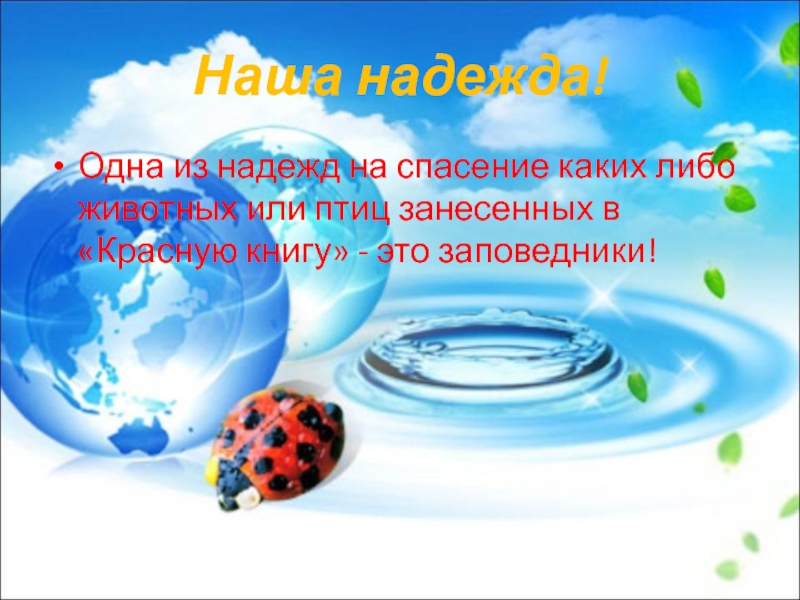 Наша надежда!

• Одна из надежд на спасение каких либо животных или птиц занесенных в «Красную книгу» - это заповедники!